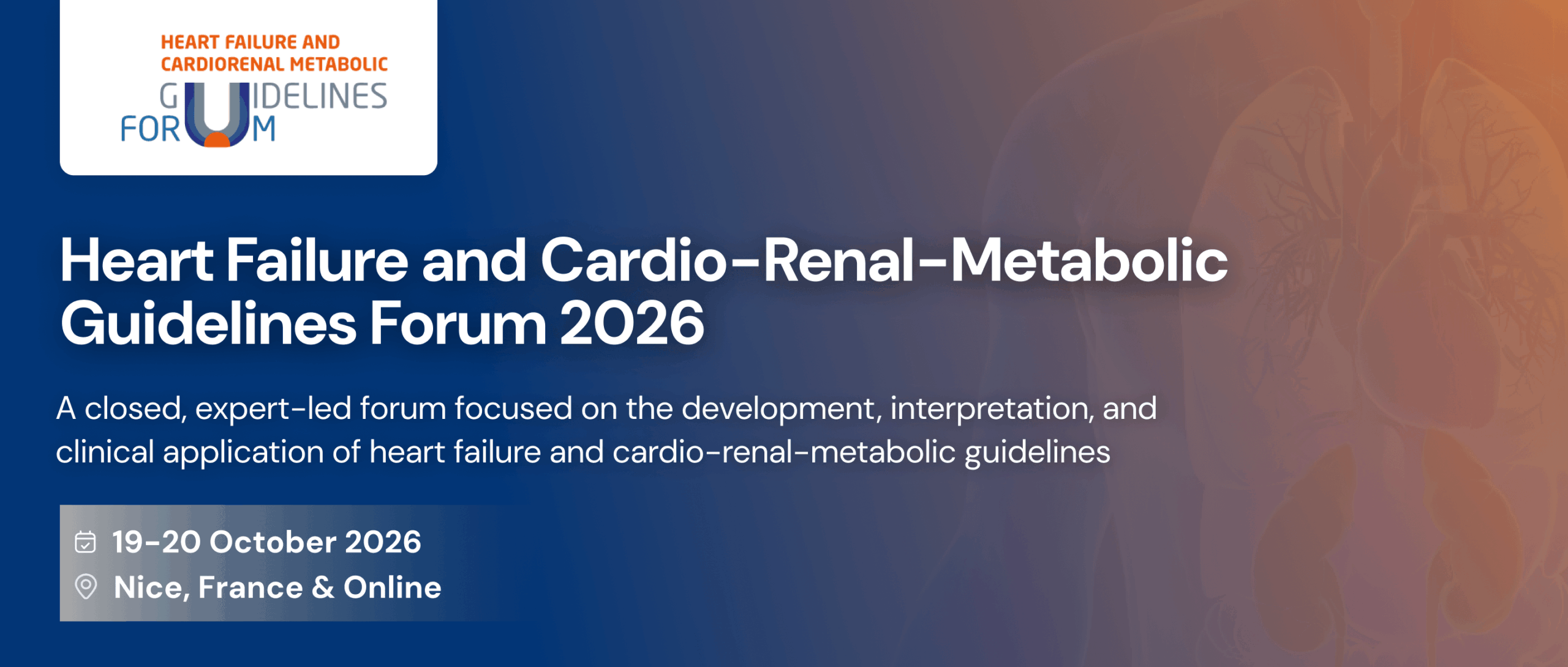 HEART FAILURE AND CARDIORENAL METABOLIC
GUIDELINES FORUM

Heart Failure and Cardio-Renal-Metabolic Guidelines Forum 2026

A closed, expert-led forum focused on the development, interpretation, and clinical application of heart failure and cardio-renal-metabolic guidelines

19-20 October 2026
Nice, France & Online